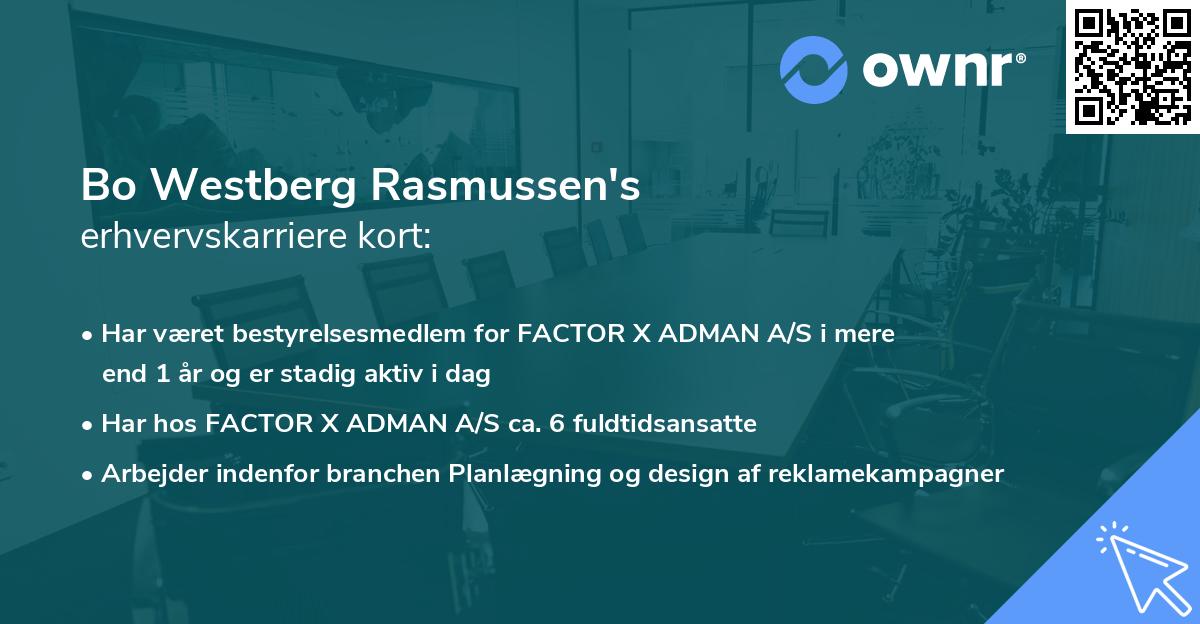 ownr®

Bo Westberg Rasmussen's
erhvervskarriere kort:

• Har været bestyrelsesmedlem for FACTOR X ADMAN A/S i mere end 1 år og er stadig aktiv i dag

• Har hos FACTOR X ADMAN A/S ca. 6 fuldtidsansatte

• Arbejder indenfor branchen Planlægning og design af reklamekampagner